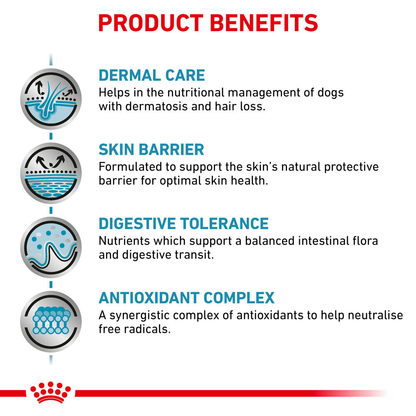 PRODUCT BENEFITS

DERMAL CARE
Helps in the nutritional management of dogs with dermatosis and hair loss.

SKIN BARRIER
Formulated to support the skin's natural protective barrier for optimal skin health.

DIGESTIVE TOLERANCE
Nutrients which support a balanced intestinal flora and digestive transit.

ANTIOXIDANT COMPLEX
A synergistic complex of antioxidants to help neutralise free radicals.